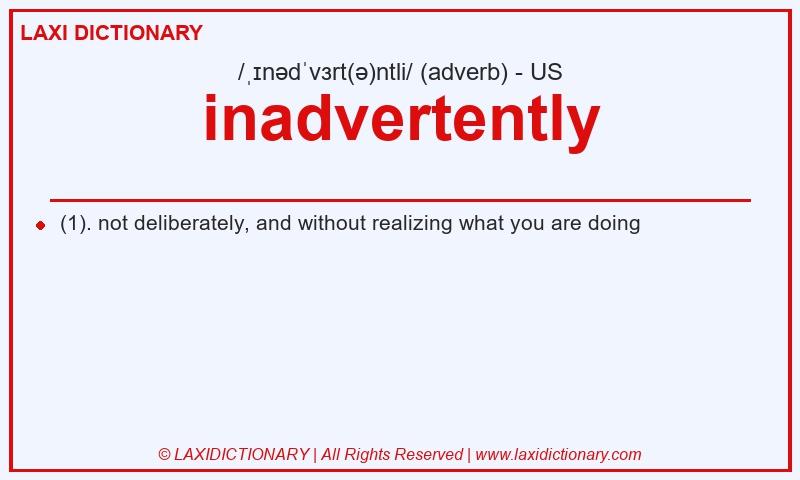 LAXI DICTIONARY

/ˌɪnədˈvɜrt(ə)ntli/ (adverb) - US

inadvertently

(1). not deliberately, and without realizing what you are doing

© LAXIDICTIONARY | All Rights Reserved | www.laxidictionary.com